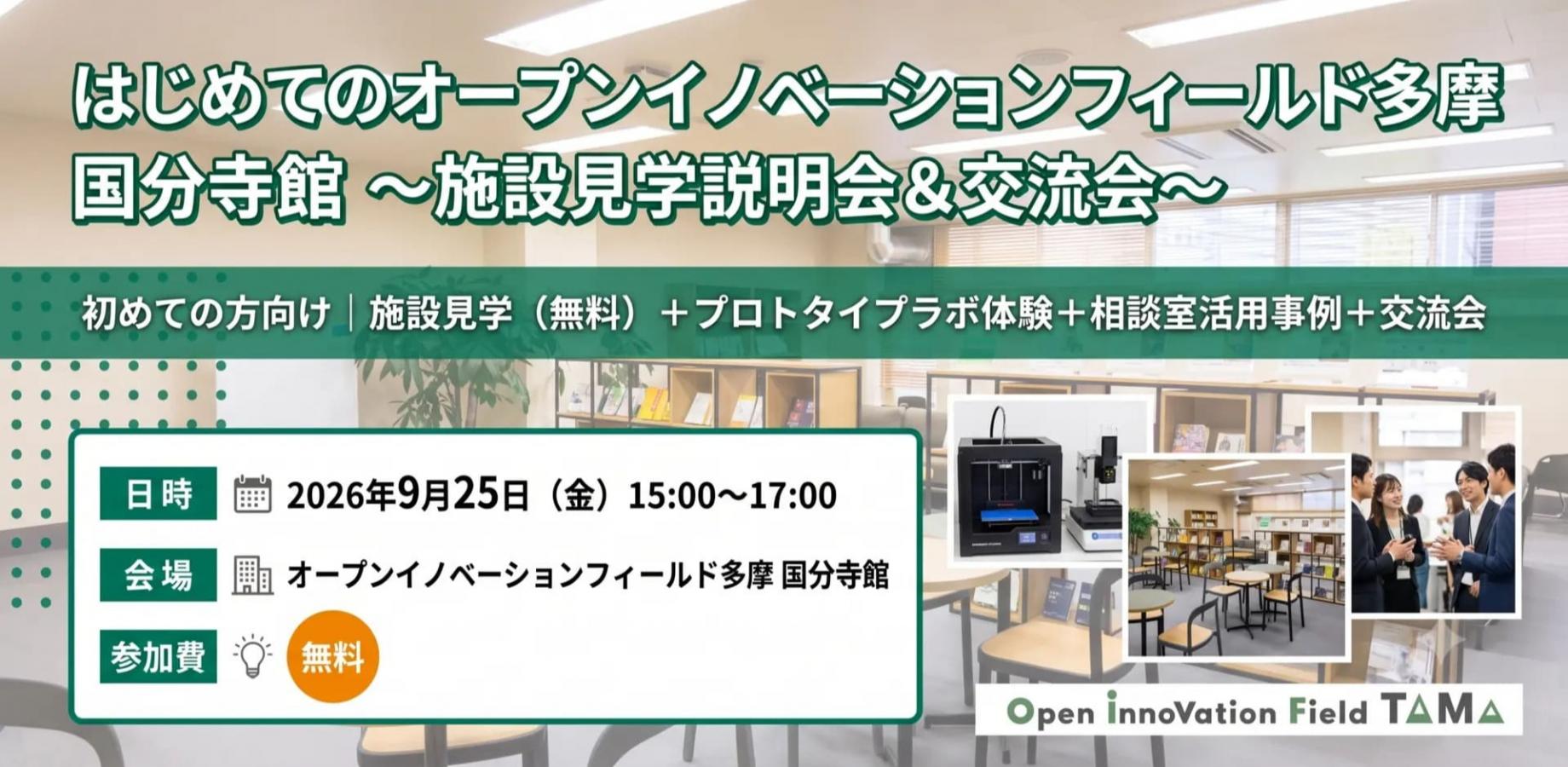 はじめてのオープンイノベーションフィールド多摩
国分寺館 ～施設見学説明会＆交流会～

初めての方向け｜施設見学（無料）＋プロトタイプラボ体験＋相談室活用事例＋交流会

日時 2026年9月25日（金）15:00～17:00

会場 オープンイノベーションフィールド多摩 国分寺館

参加費 無料

Open innoVation Field TAMA